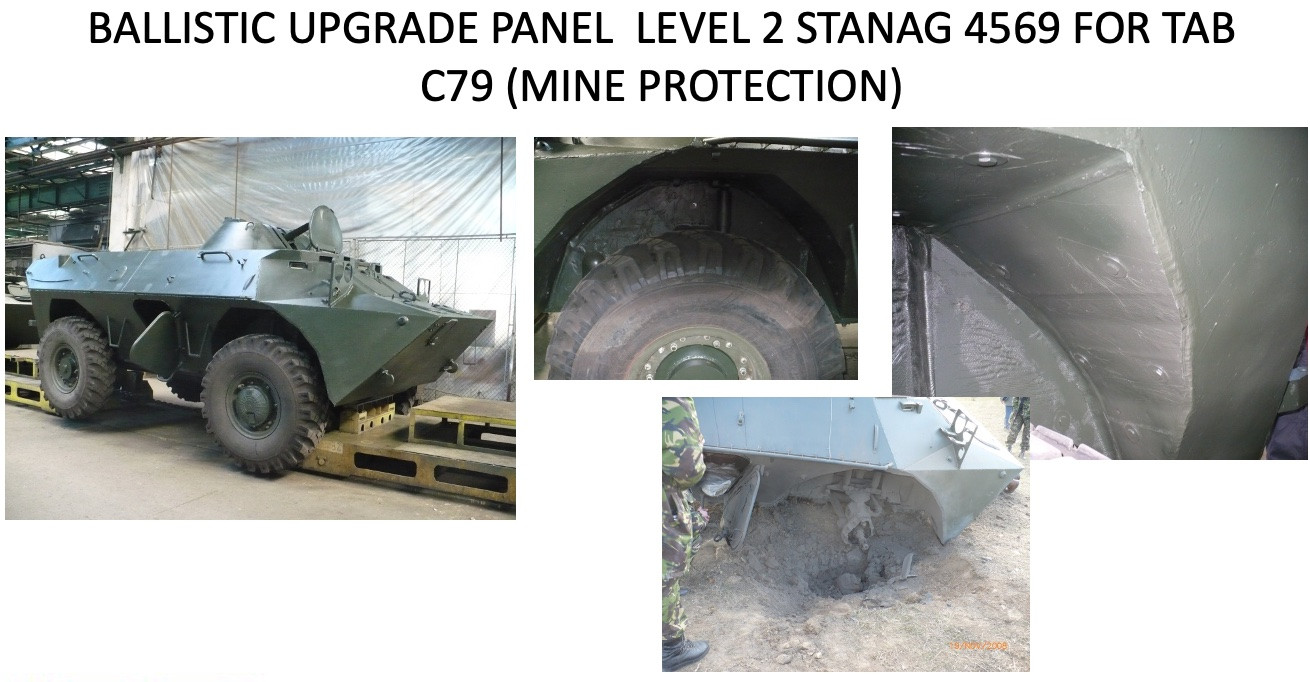 BALLISTIC UPGRADE PANEL LEVEL 2 STANAG 4569 FOR TAB C79 (MINE PROTECTION)